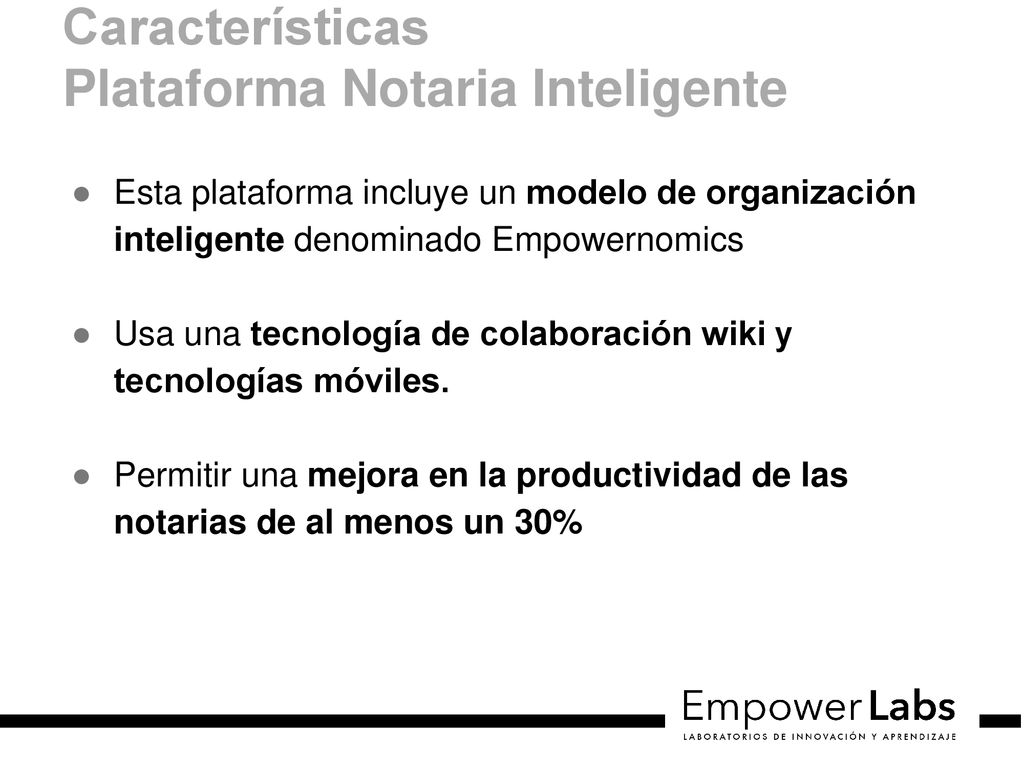 Características
Plataforma Notaria Inteligente

● Esta plataforma incluye un modelo de organización inteligente denominado Empowernomics

● Usa una tecnología de colaboración wiki y tecnologías móviles.

● Permitir una mejora en la productividad de las notarias de al menos un 30%

Empower Labs
LABORATORIOS DE INNOVACIÓN Y APRENDIZAJE